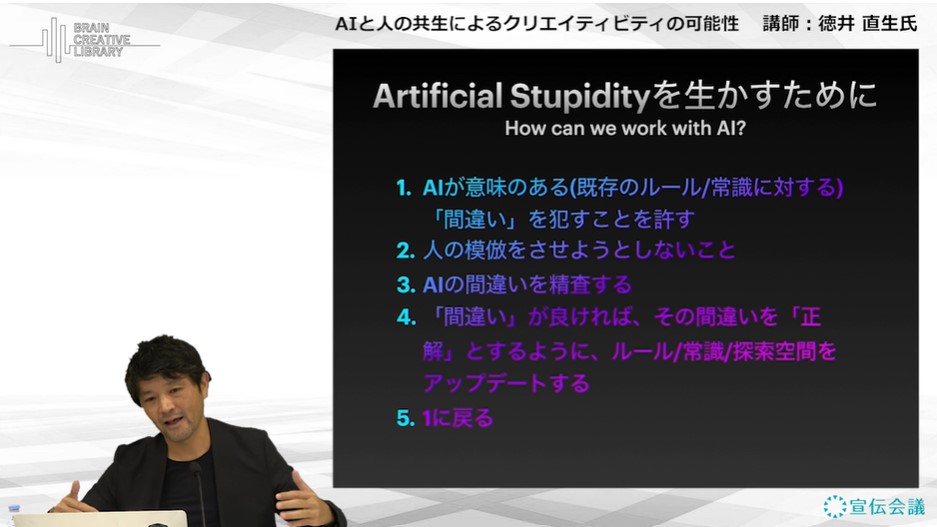 BRAIN CREATIVE LIBRARY

AIと人の共生によるクリエイティビティの可能性　講師：徳井 直生氏

Artificial Stupidityを生かすために
How can we work with AI?

1. AIが意味のある(既存のルール/常識に対する)「間違い」を犯すことを許す
2. 人の模倣をさせようとしないこと
3. AIの間違いを精査する
4. 「間違い」が良ければ、その間違いを「正解」とするように、ルール/常識/探索空間をアップデートする
5. 1に戻る

宣伝会議